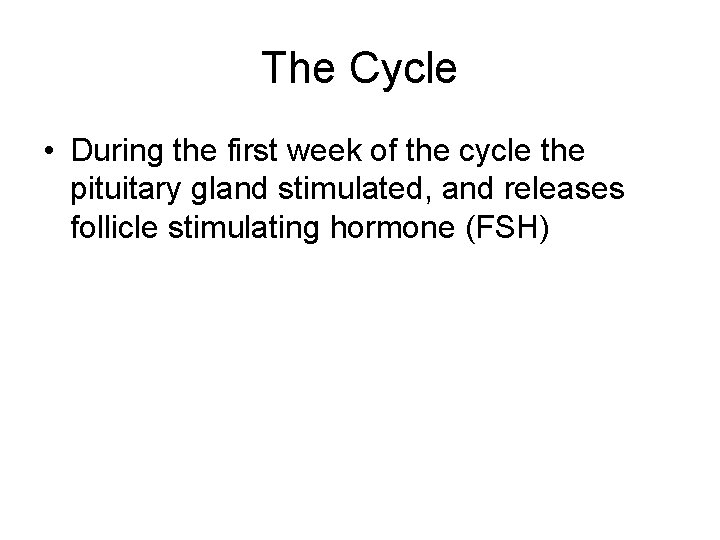 The Cycle

• During the first week of the cycle the pituitary gland stimulated, and releases follicle stimulating hormone (FSH)